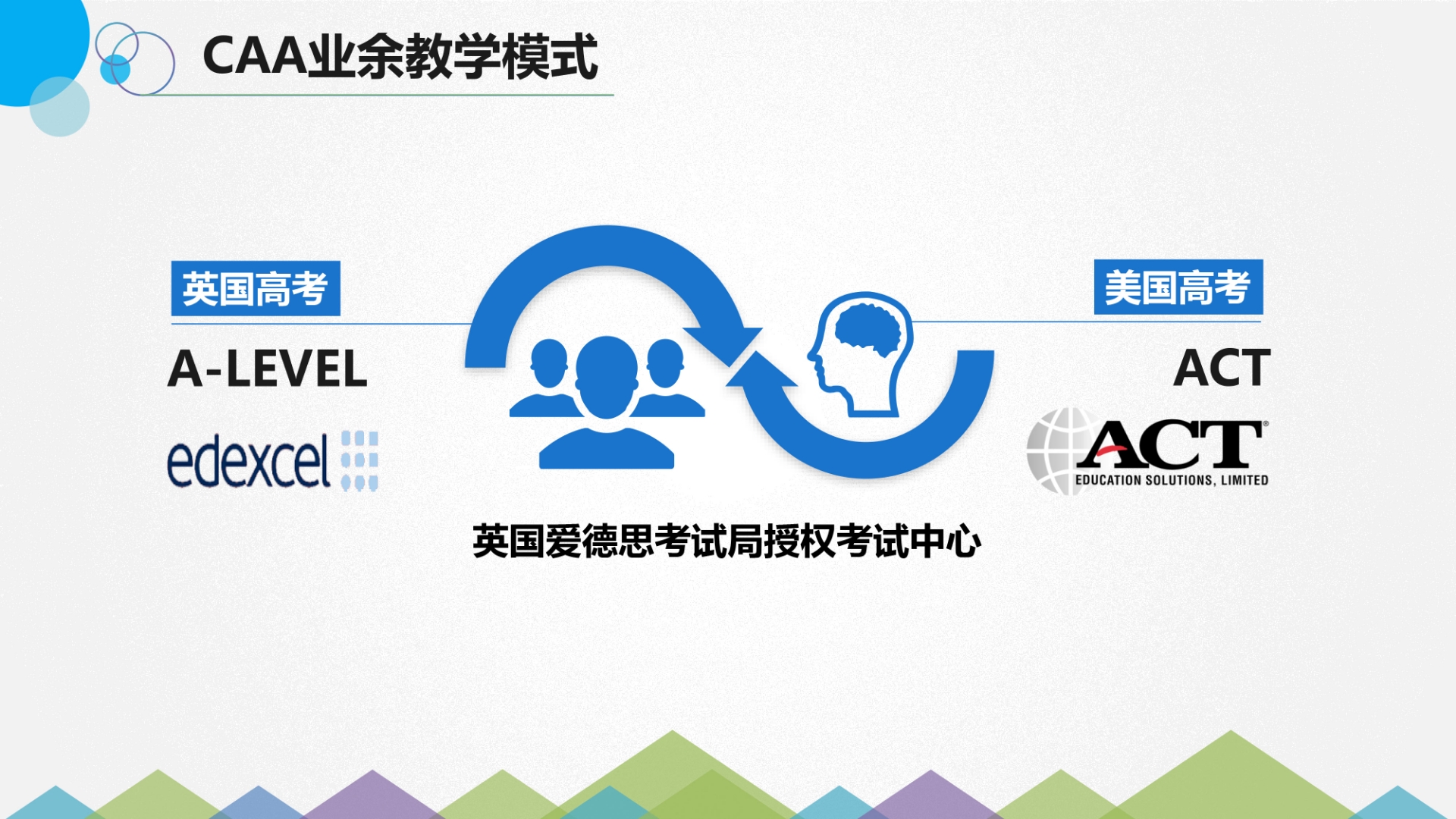 CAA业余教学模式

英国高考

A-LEVEL

edexcel

美国高考

ACT

ACT

EDUCATION SOLUTIONS, LIMITED

英国爱德思考试局授权考试中心